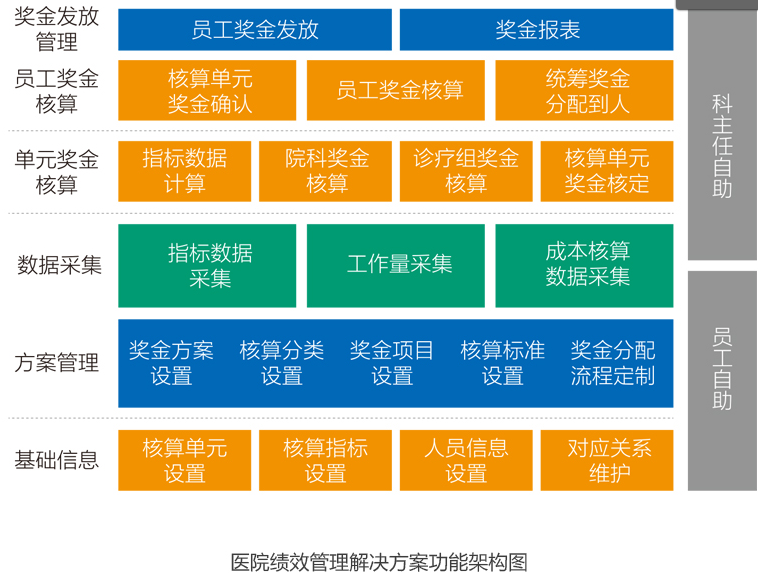 奖金发放管理

员工奖金发放

奖金报表

员工奖金核算

核算单元奖金确认

员工奖金核算

统筹奖金分配到人

单元奖金核算

指标数据计算

院科奖金核算

诊疗组奖金核算

核算单元奖金核定

数据采集

指标数据采集

工作量采集

成本核算数据采集

方案管理

奖金方案设置

核算分类设置

奖金项目设置

核算标准设置

奖金分配流程定制

基础信息

核算单元设置

核算指标设置

人员信息设置

对应关系维护

科主任自助

员工自助

医院绩效管理解决方案功能架构图